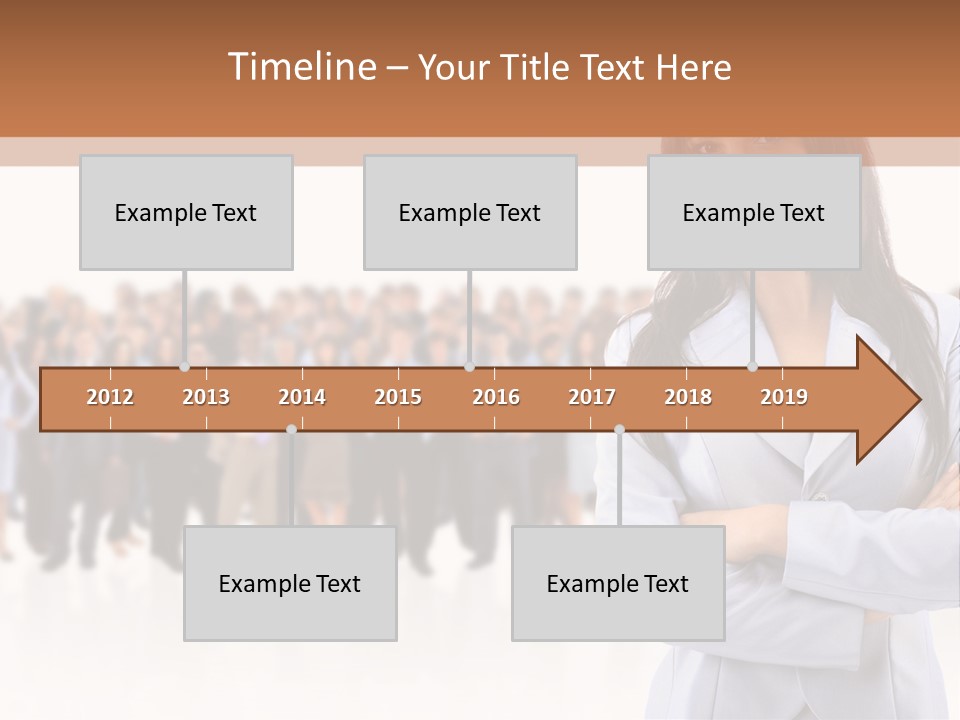 Timeline – Your Title Text Here

Example Text

Example Text

Example Text

2012 2013 2014 2015 2016 2017 2018 2019

Example Text

Example Text